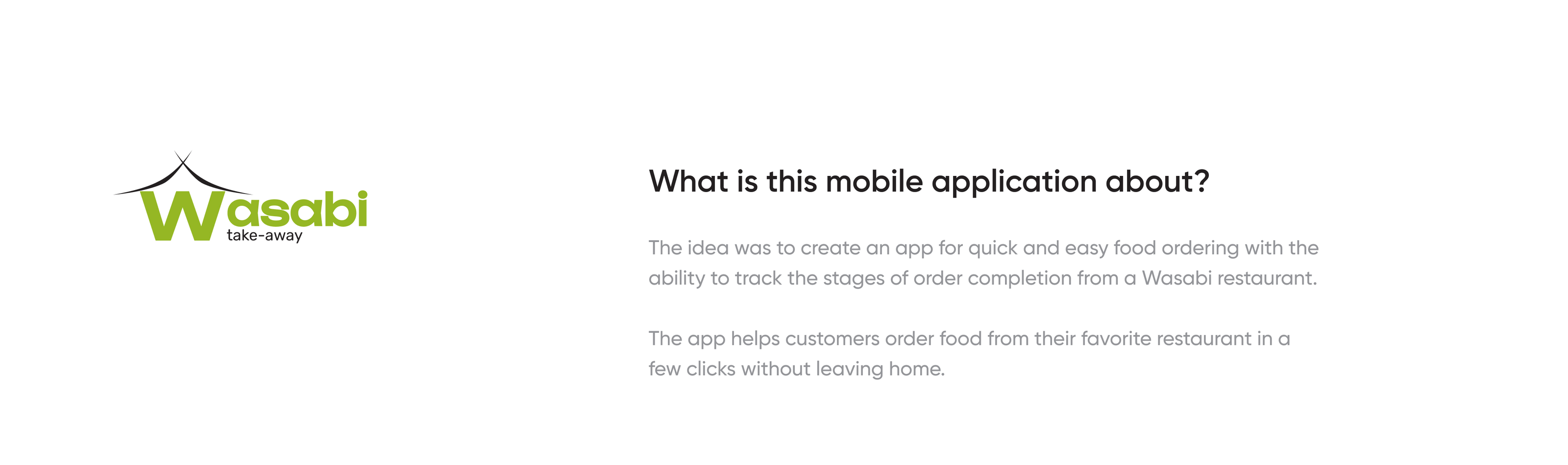 Wasabi
take-away

What is this mobile application about?

The idea was to create an app for quick and easy food ordering with the ability to track the stages of order completion from a Wasabi restaurant.

The app helps customers order food from their favorite restaurant in a few clicks without leaving home.